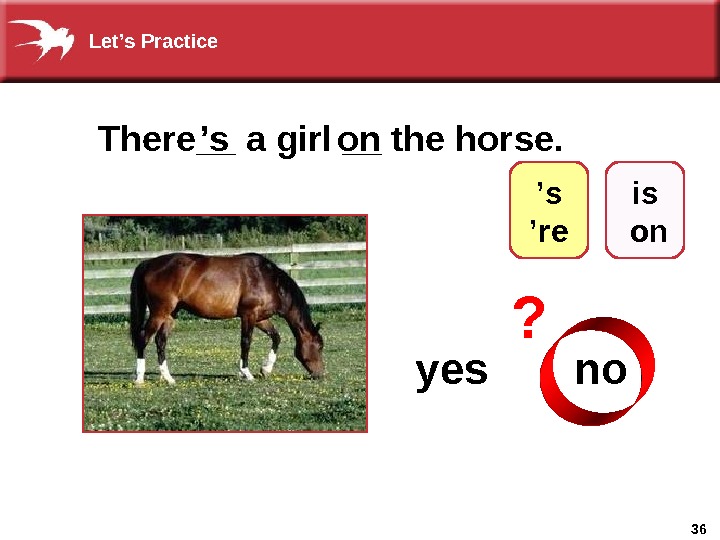 Let’s Practice

There’s a girl on the horse.

’s
’re

is
on

?

yes

no

36